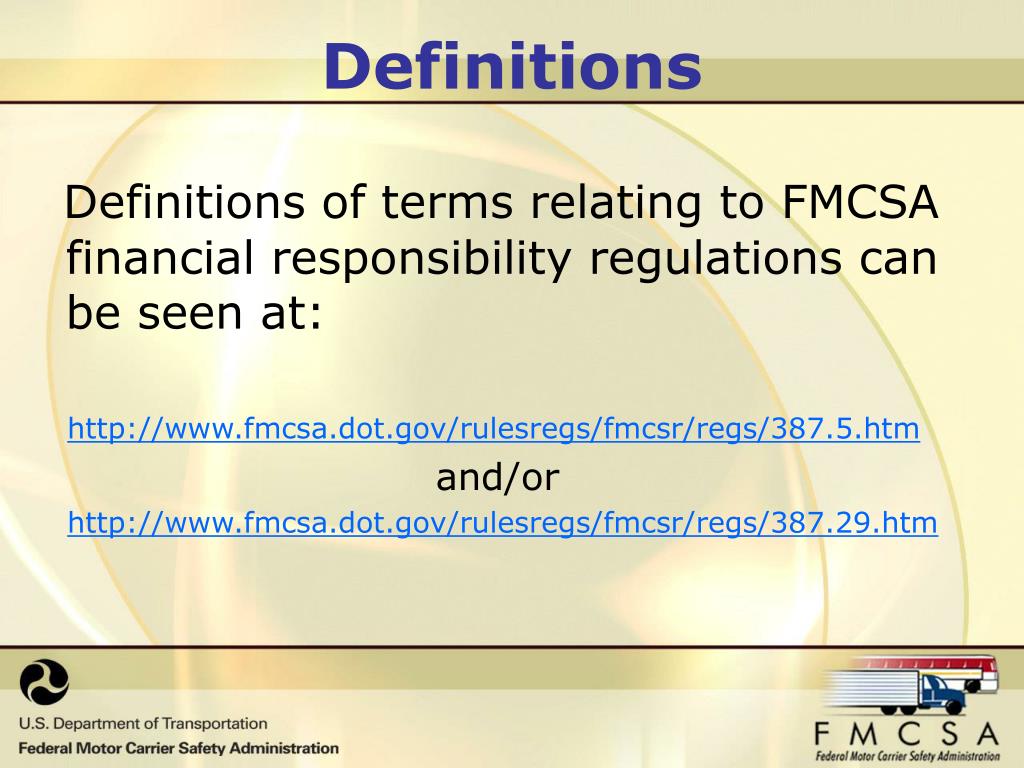 Definitions

Definitions of terms relating to FMCSA financial responsibility regulations can be seen at:

http://www.fmcsa.dot.gov/rulesregs/fmcsr/regs/387.5.htm

and/or

http://www.fmcsa.dot.gov/rulesregs/fmcsr/regs/387.29.htm

U.S. Department of Transportation
Federal Motor Carrier Safety Administration

FMCSA
Federal Motor Carrier Safety Administration